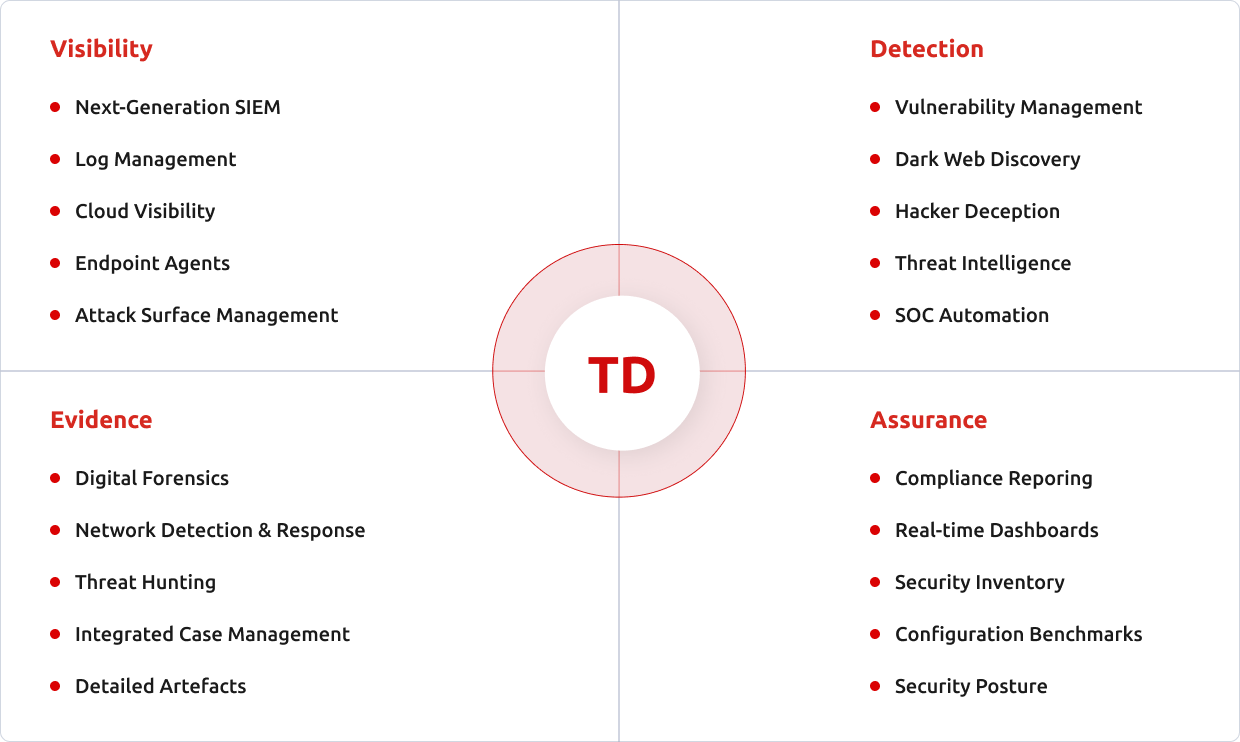 Visibility

- Next-Generation SIEM
- Log Management
- Cloud Visibility
- Endpoint Agents
- Attack Surface Management

Detection

- Vulnerability Management
- Dark Web Discovery
- Hacker Deception
- Threat Intelligence
- SOC Automation

TD

Evidence

- Digital Forensics
- Network Detection & Response
- Threat Hunting
- Integrated Case Management
- Detailed Artefacts

Assurance

- Compliance Reporing
- Real-time Dashboards
- Security Inventory
- Configuration Benchmarks
- Security Posture